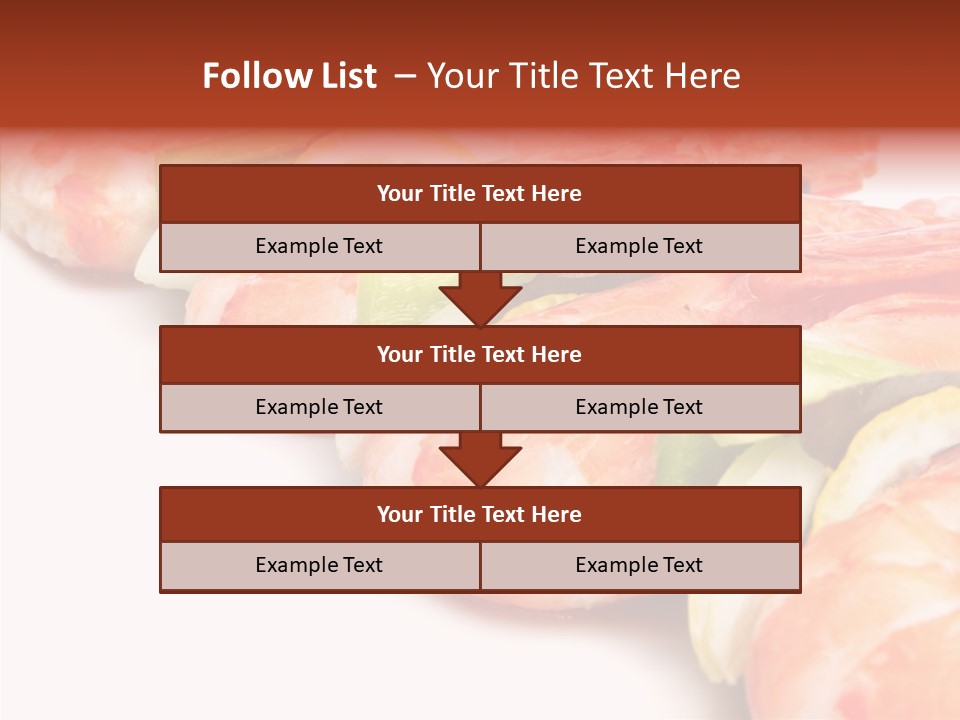 Follow List – Your Title Text Here

Your Title Text Here

Example Text

Example Text

Your Title Text Here

Example Text

Example Text

Your Title Text Here

Example Text

Example Text